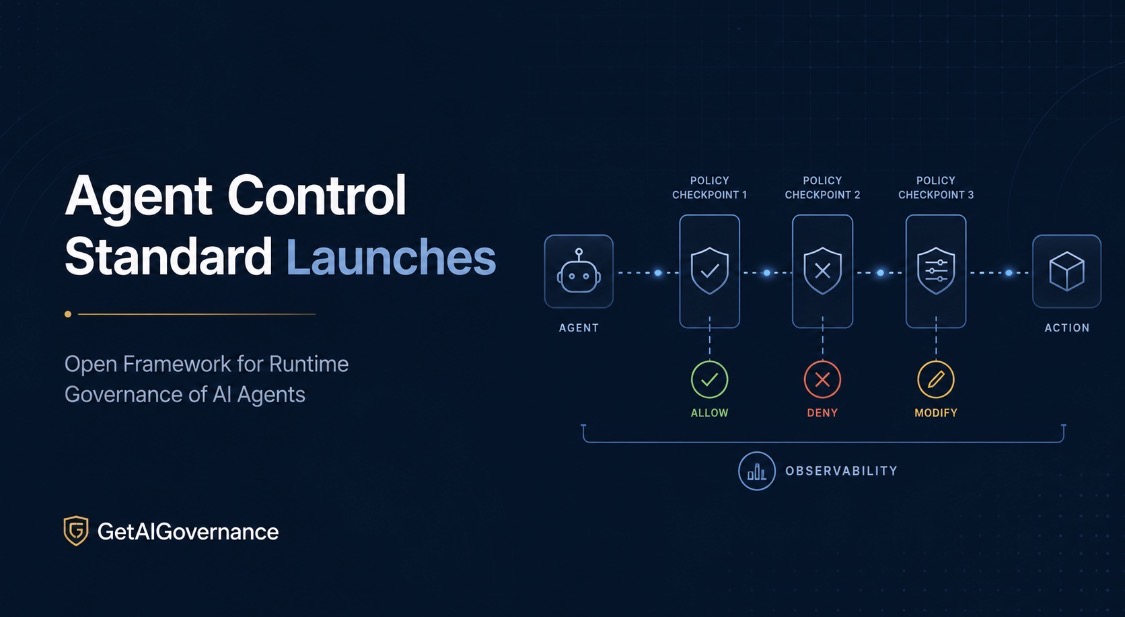 Agent Control Standard Launches

Open Framework for Runtime Governance of AI Agents

GetAIGovernance

POLICY CHECKPOINT 1

POLICY CHECKPOINT 2

POLICY CHECKPOINT 3

AGENT

ACTION

ALLOW

DENY

MODIFY

OBSERVABILITY